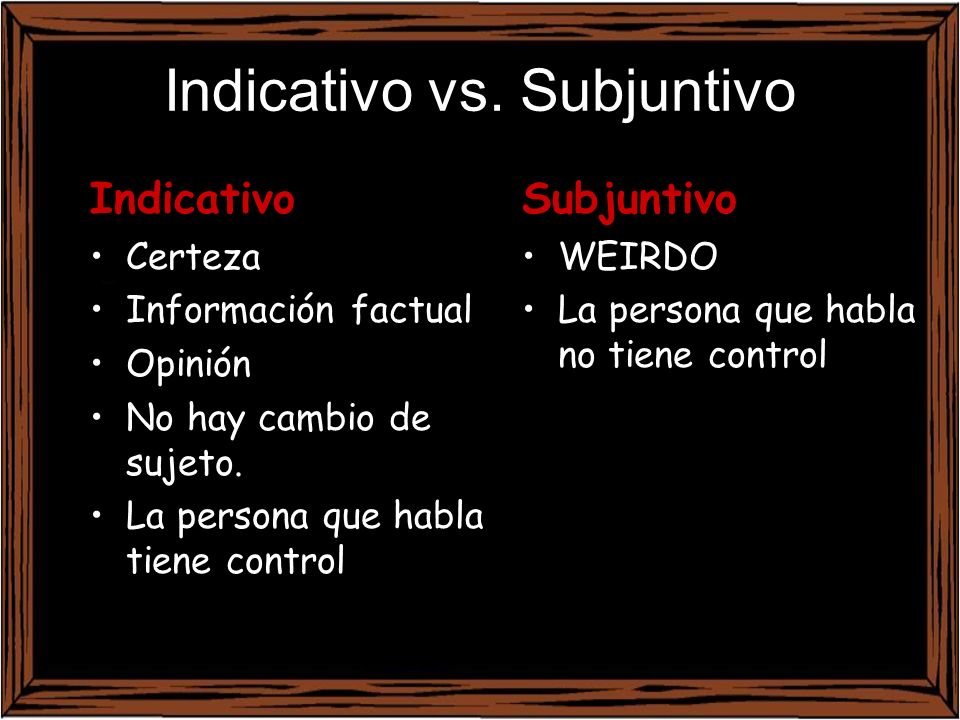 Indicativo vs. Subjuntivo

Indicativo
• Certeza
• Información factual
• Opinión
• No hay cambio de sujeto.
• La persona que habla tiene control

Subjuntivo
• WEIRDO
• La persona que habla no tiene control